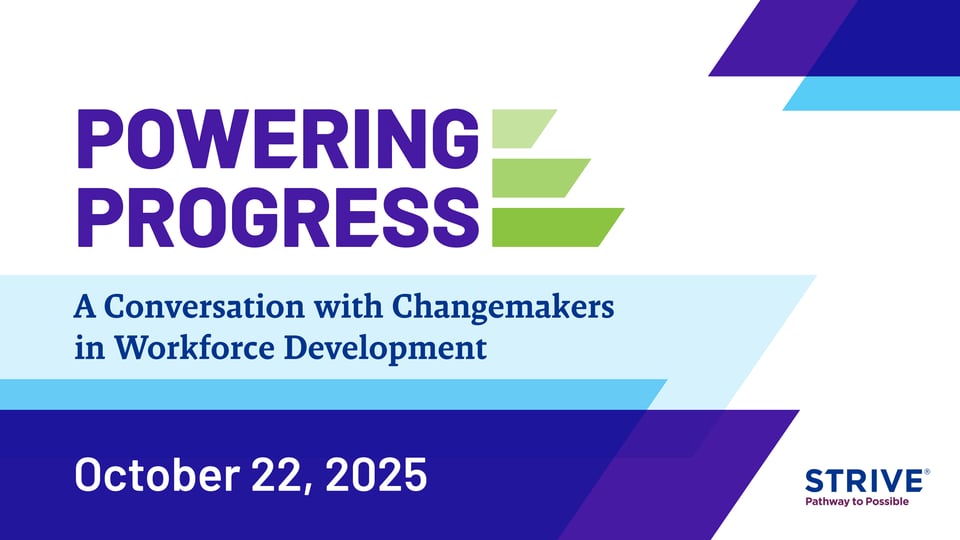 POWERING PROGRESS

A Conversation with Changemakers in Workforce Development

October 22, 2025

STRIVE®
Pathway to Possible